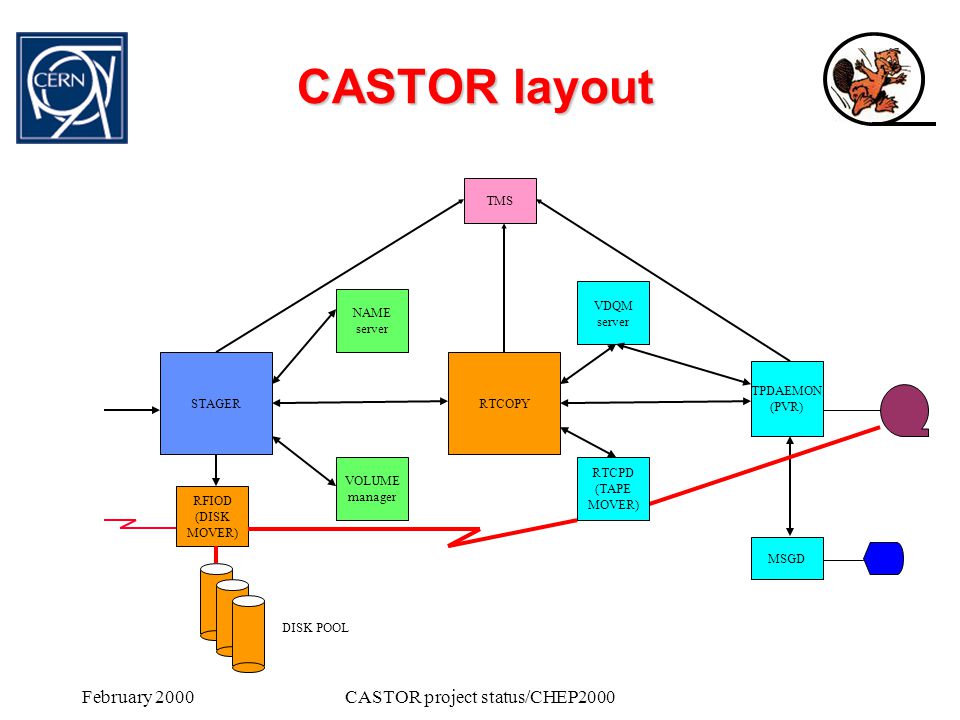 CERN

CASTOR layout

TMS

NAME server

VDQM server

STAGER

RTCOPY

TPDAEMON (PVR)

VOLUME manager

RTCPD (TAPE MOVER)

RFIOD (DISK MOVER)

MSGD

DISK POOL

February 2000

CASTOR project status/CHEP2000